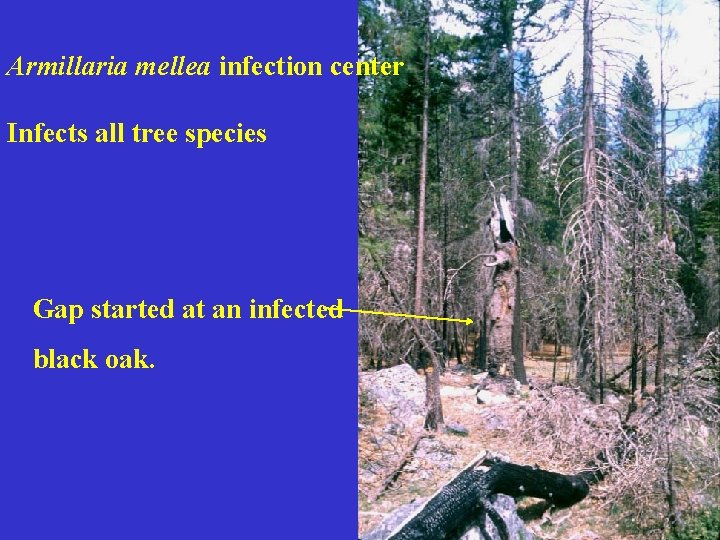 Armillaria mellea infection center

Infects all tree species

Gap started at an infected black oak.